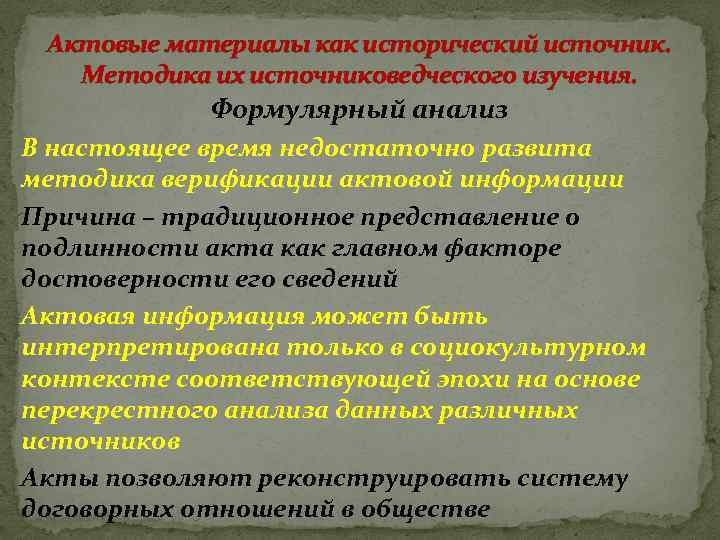 Актовые материалы как исторический источник. Методика их источниковедческого изучения.

Формулярный анализ

В настоящее время недостаточно развита методика верификации актовой информации

Причина – традиционное представление о подлинности акта как главном факторе достоверности его сведений

Актовая информация может быть интерпретирована только в социокультурном контексте соответствующей эпохи на основе перекрестного анализа данных различных источников

Акты позволяют реконструировать систему договорных отношений в обществе